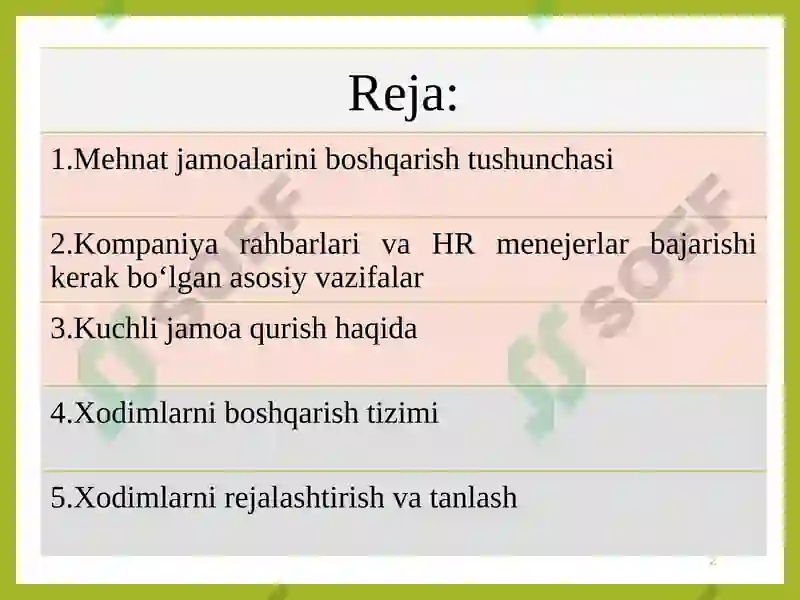 Reja:

1.Mehnat jamoalarini boshqarish tushunchasi

2.Kompaniya rahbarlari va HR menejerlar bajarishi kerak bo‘lgan asosiy vazifalar

3.Kuchli jamoa qurish haqida

4.Xodimlarni boshqarish tizimi

5.Xodimlarni rejalashtirish va tanlash

SOFF

SOFF

2